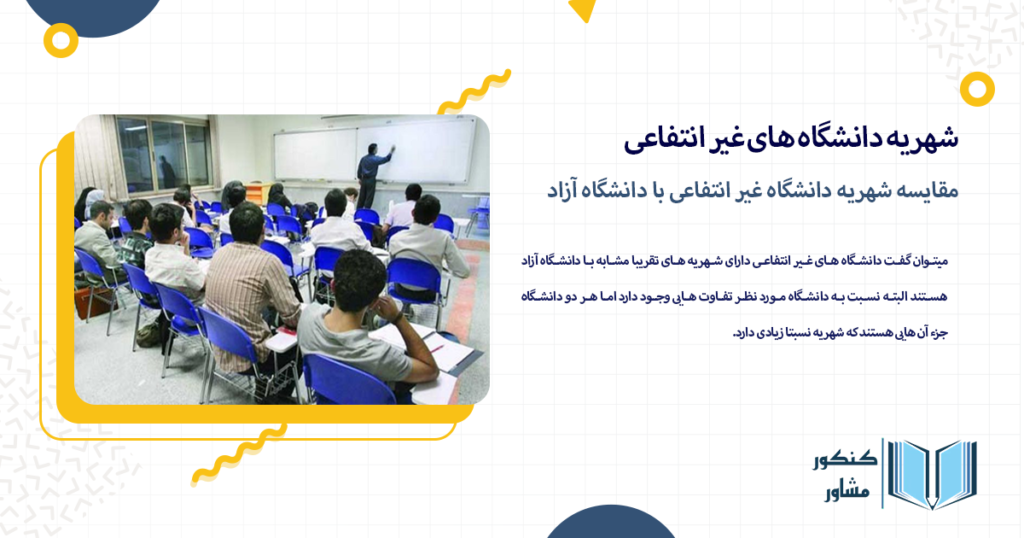 شهریه دانشگاه های غیر انتفاعی

مقایسه شهریه دانشگاه غیر انتفاعی با دانشگاه آزاد

میتوان گفت دانشگاه های غیر انتفاعی دارای شهریه های تقریبا مشابه با دانشگاه آزاد هستند البته نسبت به دانشگاه مورد نظر تفاوت هایی وجود دارد اما هر دو دانشگاه جزء آن هایی هستند که شهریه نسبتا زیادی دارد.

کنکور
مشاور